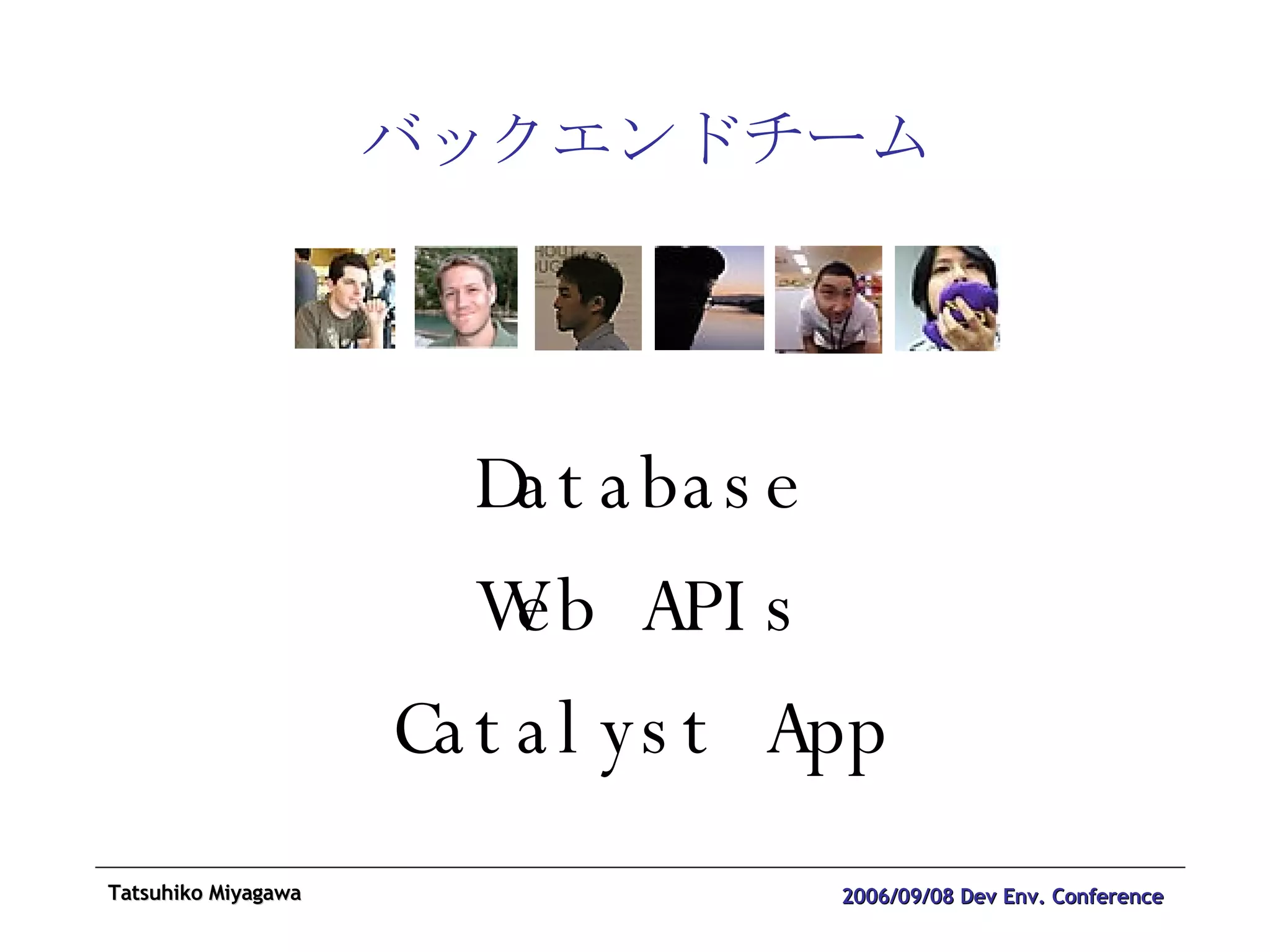 バックエンドチーム

Database

Web APIs

Catalyst App

Tatsuhiko Miyagawa

2006/09/08 Dev Env. Conference